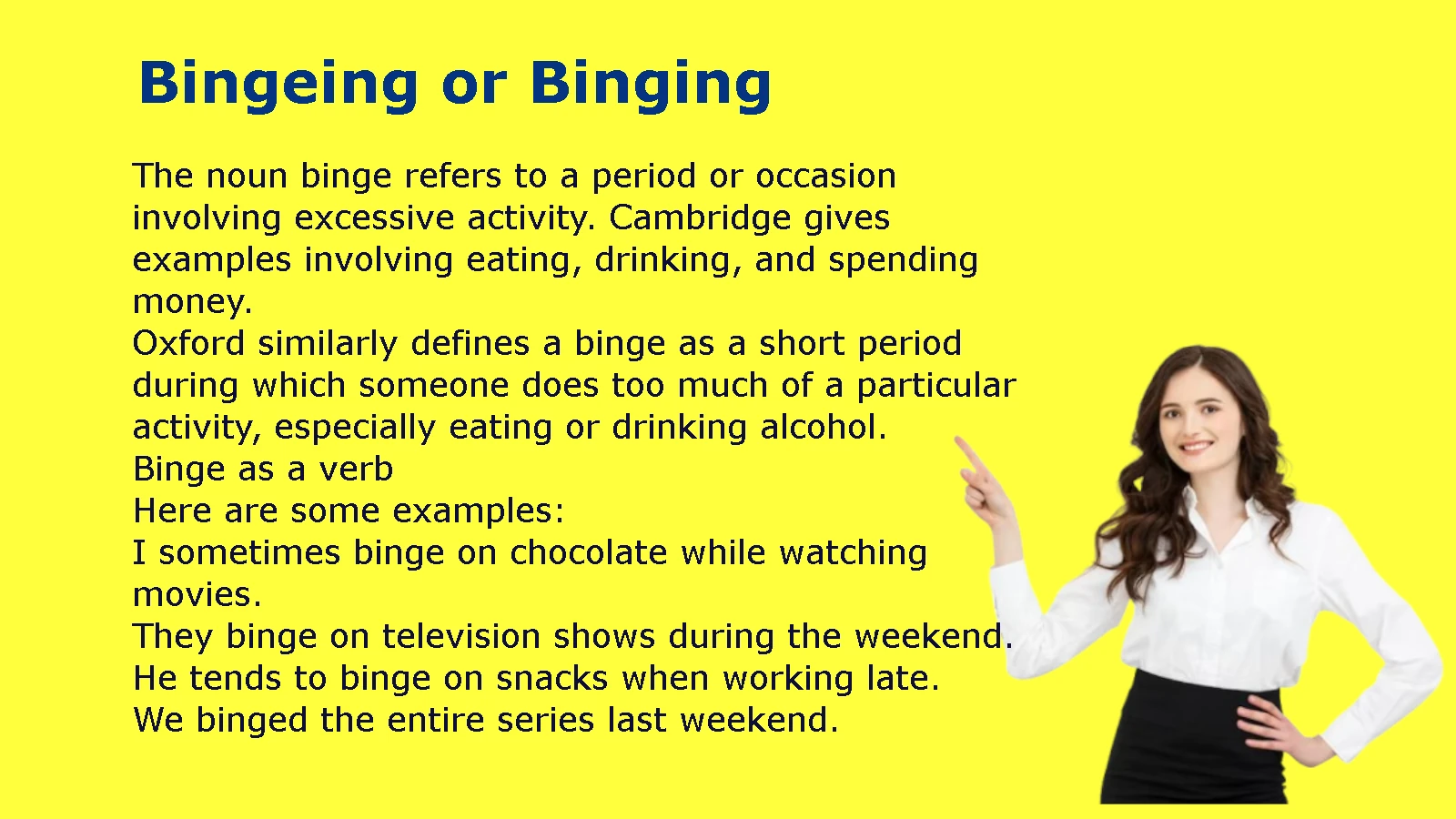 Bingeing or Binging

The noun binge refers to a period or occasion involving excessive activity. Cambridge gives examples involving eating, drinking, and spending money.
Oxford similarly defines a binge as a short period during which someone does too much of a particular activity, especially eating or drinking alcohol.
Binge as a verb
Here are some examples:
I sometimes binge on chocolate while watching movies.
They binge on television shows during the weekend.
He tends to binge on snacks when working late.
We binged the entire series last weekend.